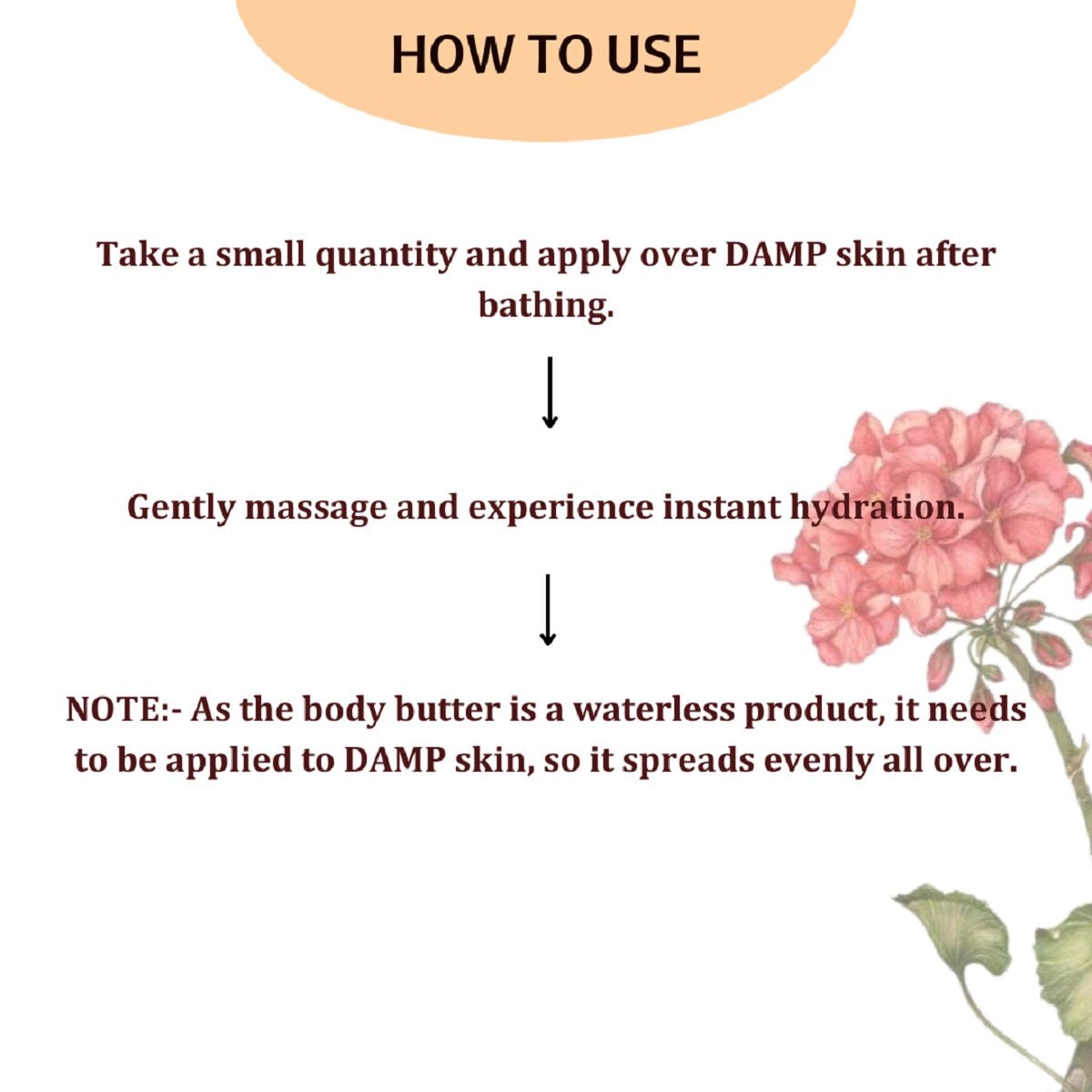 HOW TO USE

Take a small quantity and apply over DAMP skin after bathing.

↓

Gently massage and experience instant hydration.

↓

NOTE:- As the body butter is a waterless product, it needs to be applied to DAMP skin, so it spreads evenly all over.